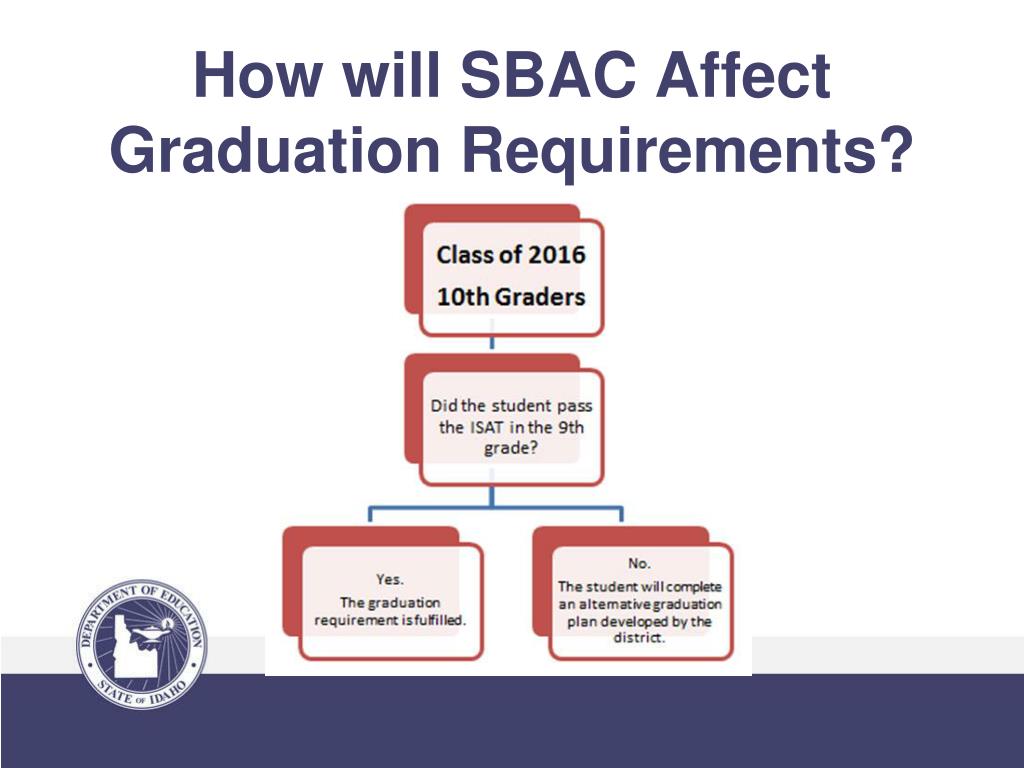 How will SBAC Affect Graduation Requirements?

Class of 2016
10th Graders

Did the student pass the ISAT in the 9th grade?

Yes.
The graduation requirement is fulfilled.

No.
The student will complete an alternative graduation plan developed by the district.

DEPARTMENT OF EDUCATION
STATE OF IDAHO